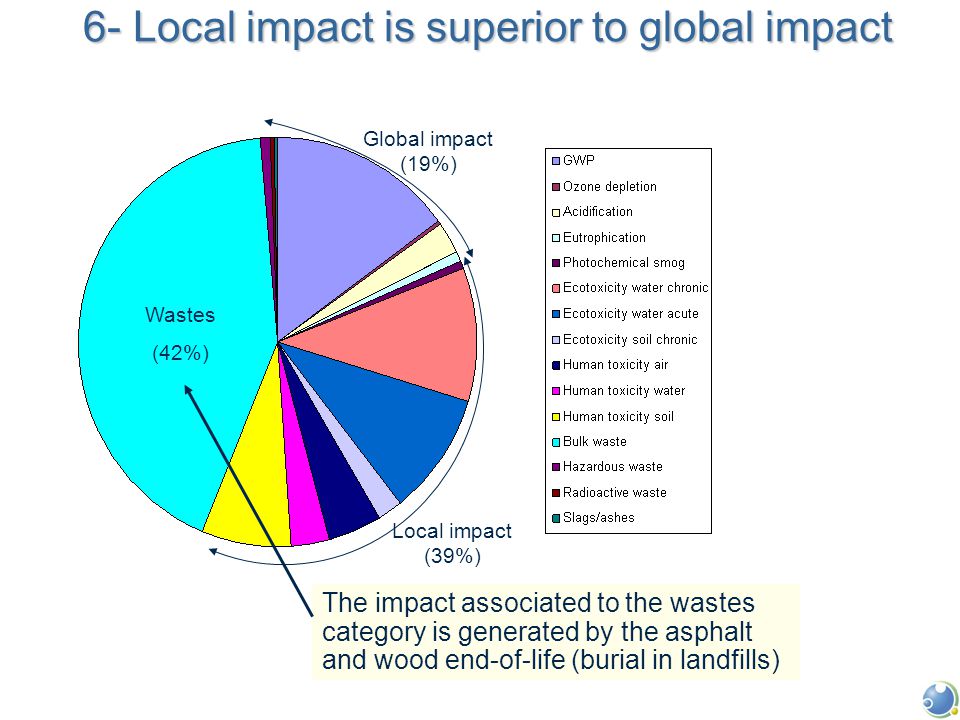 6- Local impact is superior to global impact

Global impact
(19%)

Wastes
(42%)

Local impact
(39%)

GWP
Ozone depletion
Acidification
Eutrophication
Photochemical smog
Ecotoxicity water chronic
Ecotoxicity water acute
Ecotoxicity soil chronic
Human toxicity air
Human toxicity water
Human toxicity soil
Bulk waste
Hazardous waste
Radioactive waste
Slags/ashes

The impact associated to the wastes category is generated by the asphalt and wood end-of-life (burial in landfills)